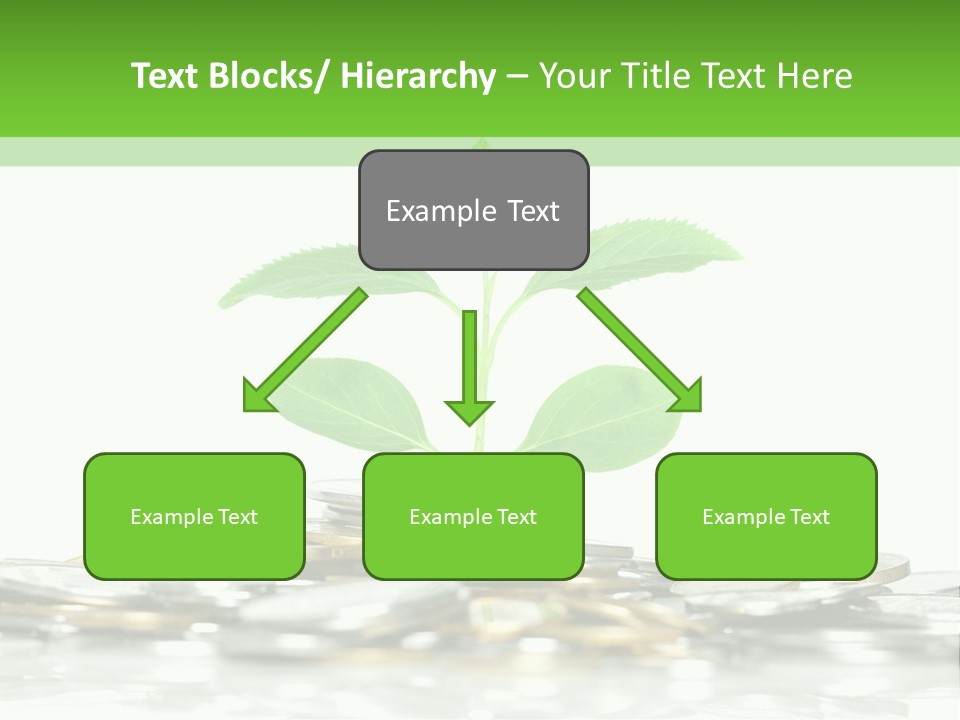 Text Blocks/ Hierarchy – Your Title Text Here

Example Text

Example Text

Example Text

Example Text